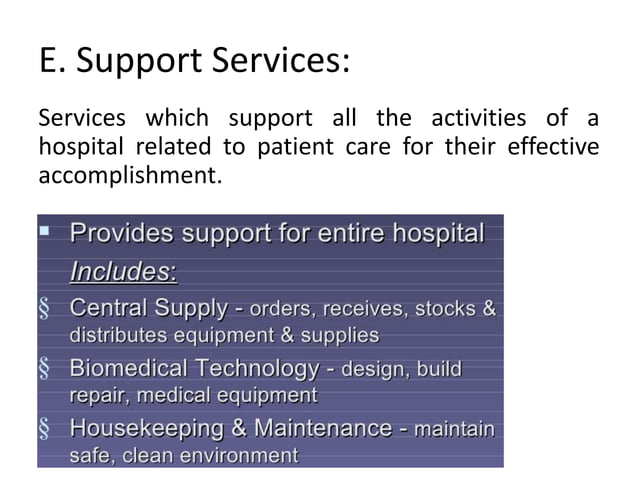 E. Support Services:

Services which support all the activities of a hospital related to patient care for their effective accomplishment.

▪ Provides support for entire hospital

Includes:

§ Central Supply - orders, receives, stocks & distributes equipment & supplies

§ Biomedical Technology - design, build repair, medical equipment

§ Housekeeping & Maintenance - maintain safe, clean environment